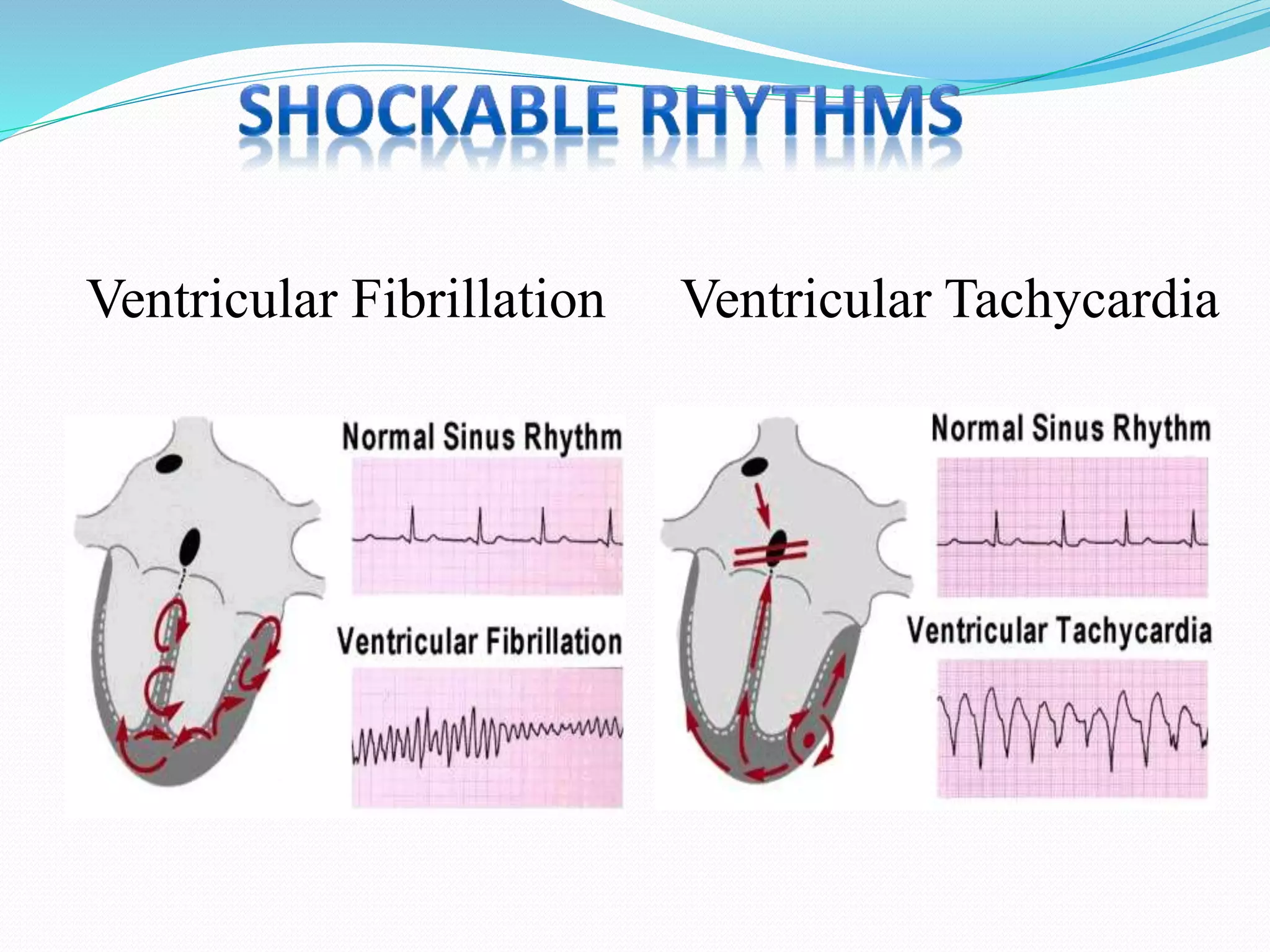 SHOCKABLE RHYTHMS

Ventricular Fibrillation

Ventricular Tachycardia

Normal Sinus Rhythm

Ventricular Fibrillation

Normal Sinus Rhythm

Ventricular Tachycardia